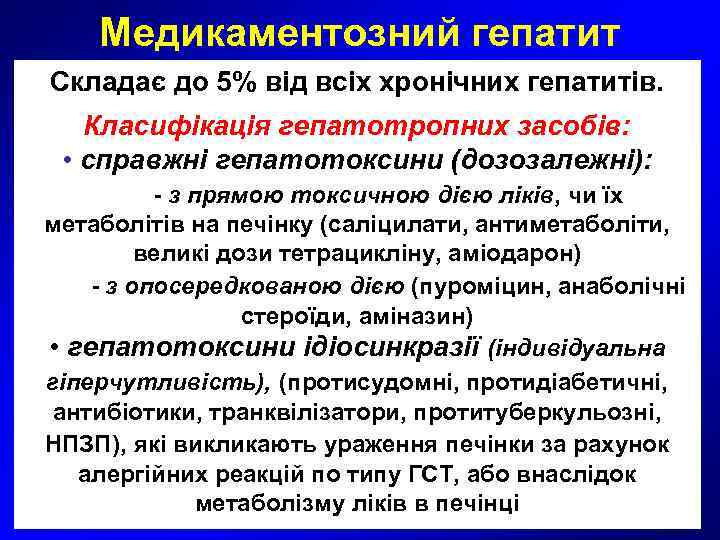 Медикаментозний гепатит

Складає до 5% від всіх хронічних гепатитів.

Класифікація гепатотропних засобів:

• справжні гепатотоксини (дозозалежні):

- з прямою токсичною дією ліків, чи їх метаболітів на печінку (саліцилати, антиметаболіти, великі дози тетрацикліну, аміодарон)

- з опосередкованою дією (пуроміцин, анаболічні стероїди, аміназин)

• гепатотоксини ідіосинкразії (індивідуальна гіперчутливість), (протисудомні, протидіабетичні, антибіотики, транквілізатори, протитуберкульозні, НПЗП), які викликають ураження печінки за рахунок алергійних реакцій по типу ГСТ, або внаслідок метаболізму ліків в печінці